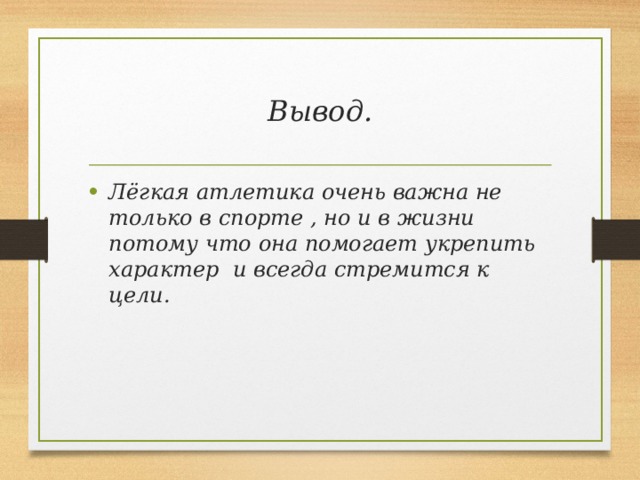 Вывод.

• Лёгкая атлетика очень важна не только в спорте , но и в жизни потому что она помогает укрепить характер  и всегда стремится к цели.